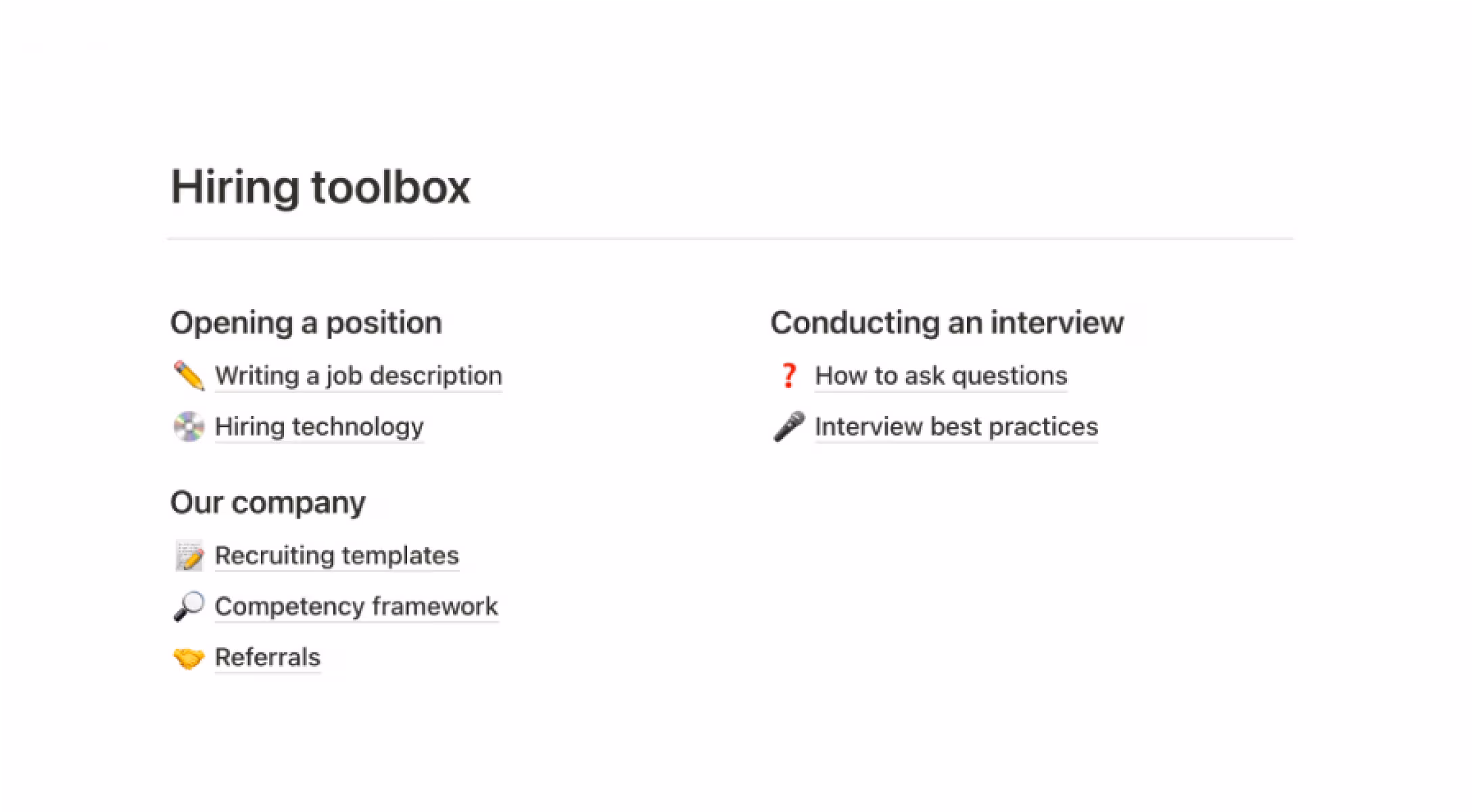 Hiring toolbox

Opening a position

Writing a job description

Hiring technology

Our company

Recruiting templates

Competency framework

Referrals

Conducting an interview

How to ask questions

Interview best practices